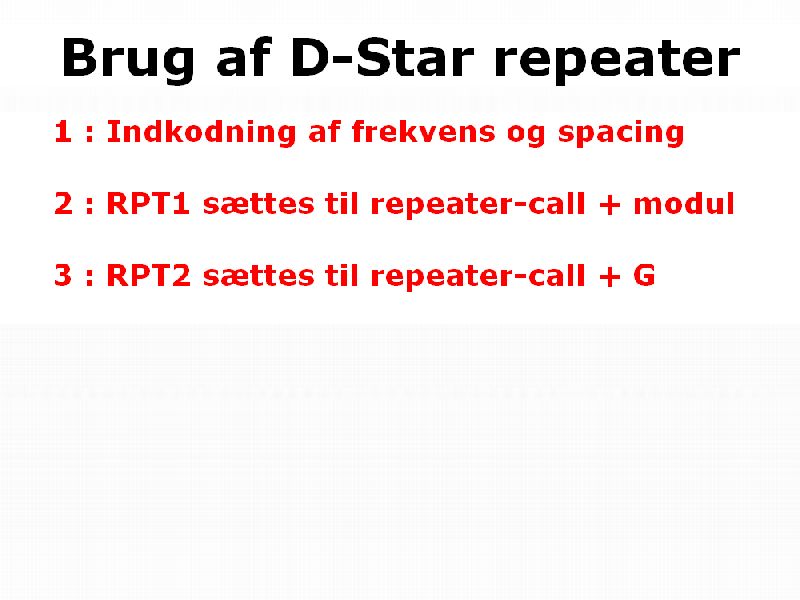 Brug af D-Star repeater

1 : Indkodning af frekvens og spacing

2 : RPT1 sættes til repeater-call + modul

3 : RPT2 sættes til repeater-call + G